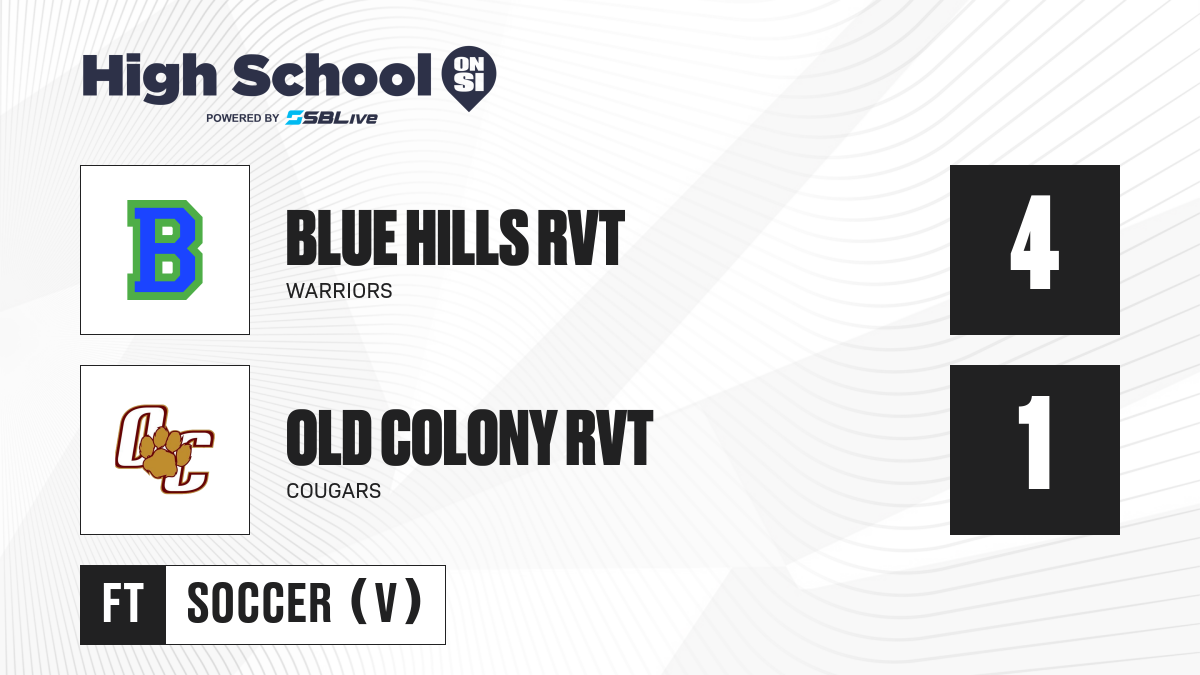 High School ON SI
POWERED BY SBLive

B
BLUE HILLS RVT
WARRIORS
4

OC
OLD COLONY RVT
COUGARS
1

FT SOCCER (V)